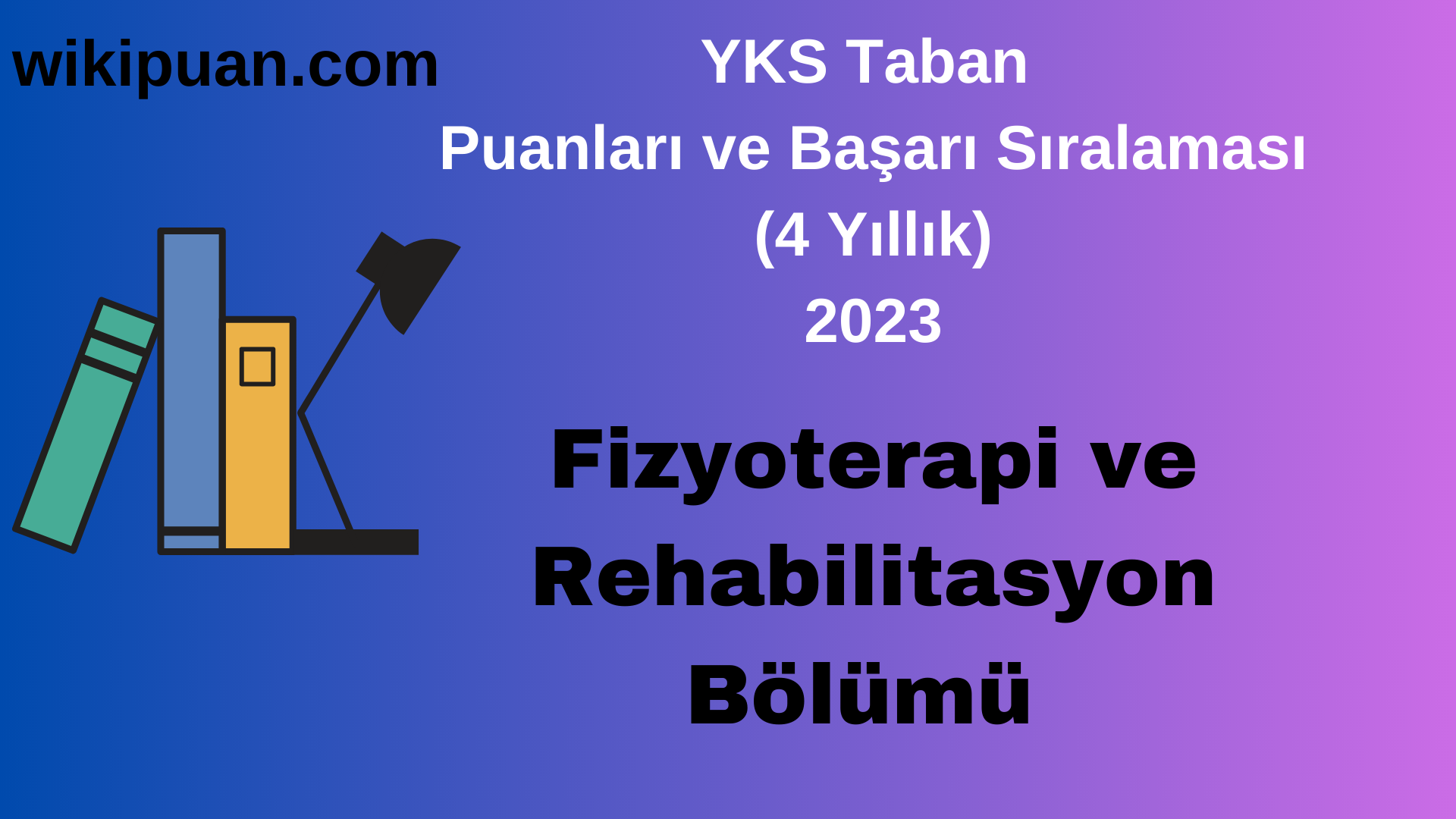 wikipuan.com

YKS Taban
Puanları ve Başarı Sıralaması
(4 Yıllık)
2023

Fizyoterapi ve
Rehabilitasyon
Bölümü